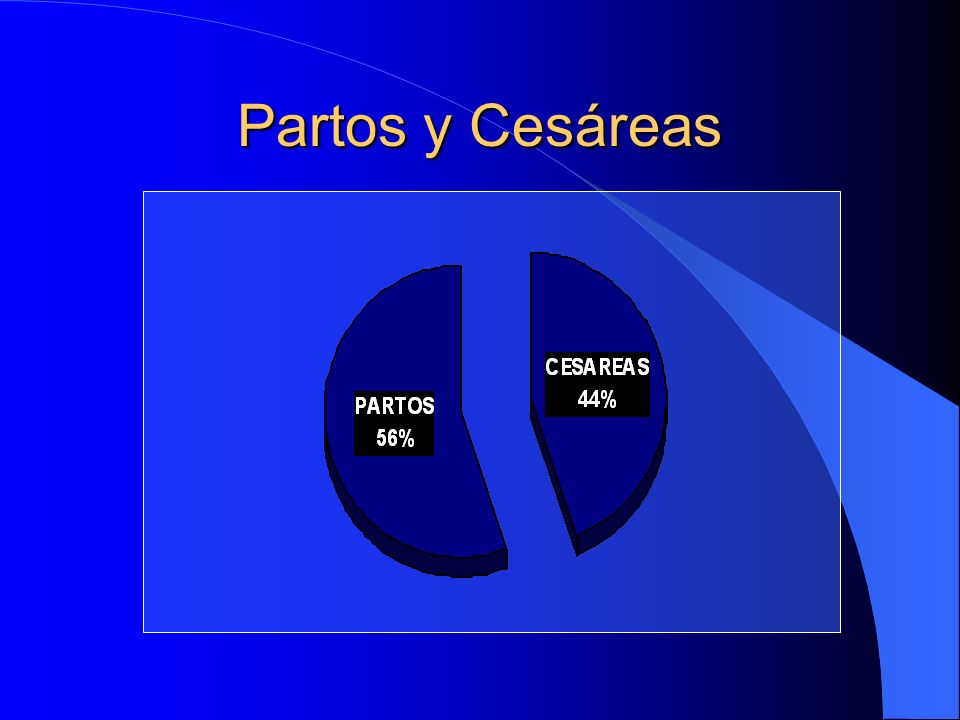 Partos y Cesáreas

PARTOS
56%

CESAREAS
44%